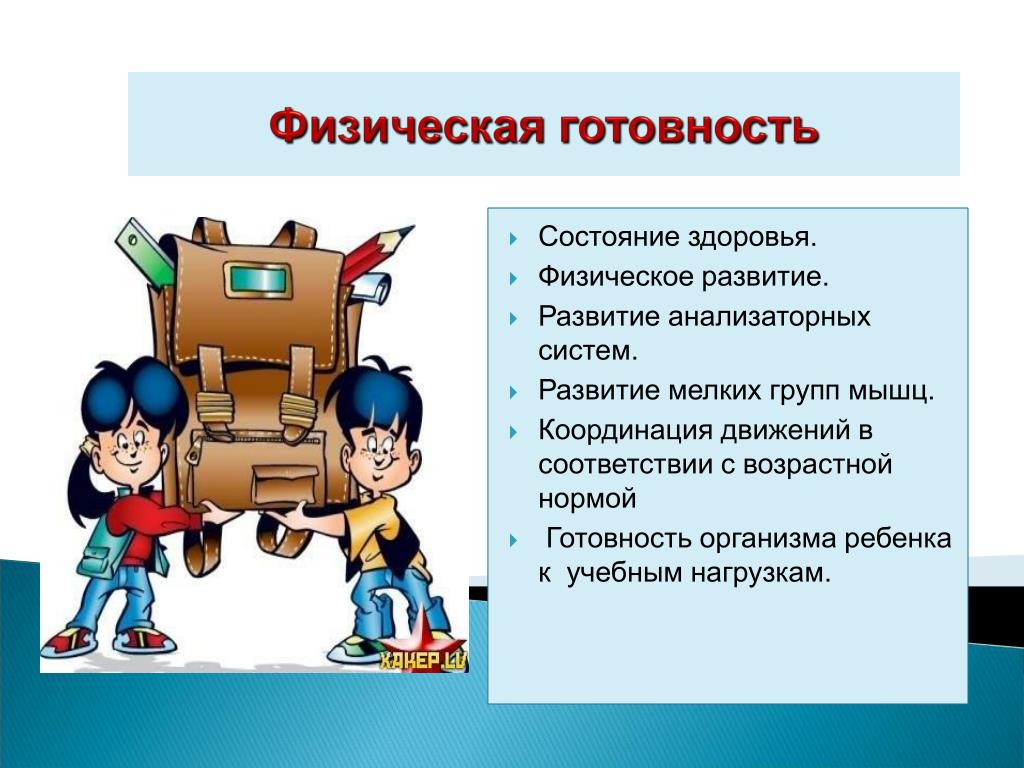 Физическая готовность

Состояние здоровья.

Физическое развитие.

Развитие анализаторных систем.

Развитие мелких групп мышц.

Координация движений в соответствии с возрастной нормой

Готовность организма ребенка к учебным нагрузкам.

ХАКЕР.LV